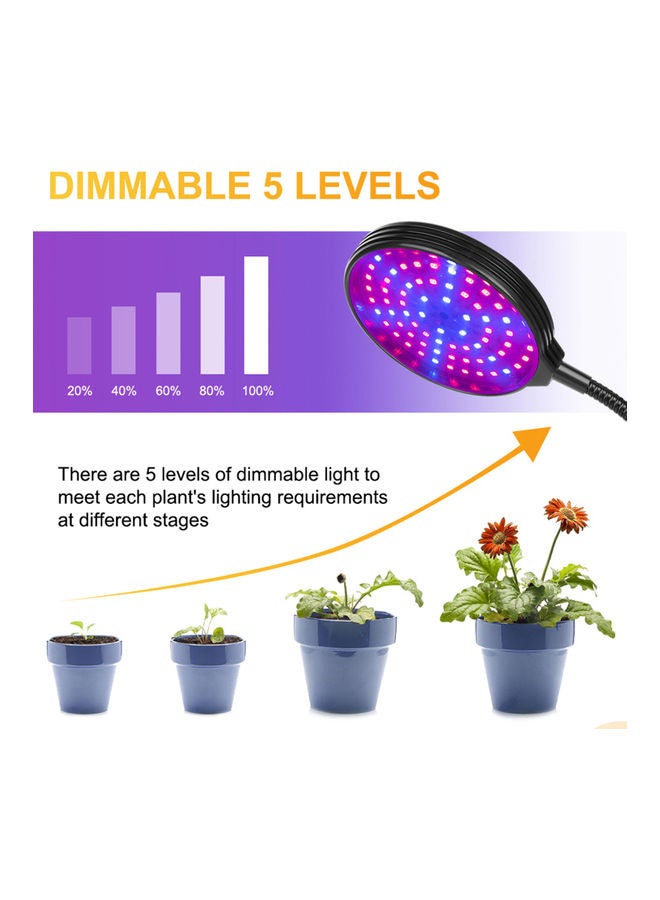 DIMMABLE 5 LEVELS

20% 40% 60% 80% 100%

There are 5 levels of dimmable light to meet each plant's lighting requirements at different stages